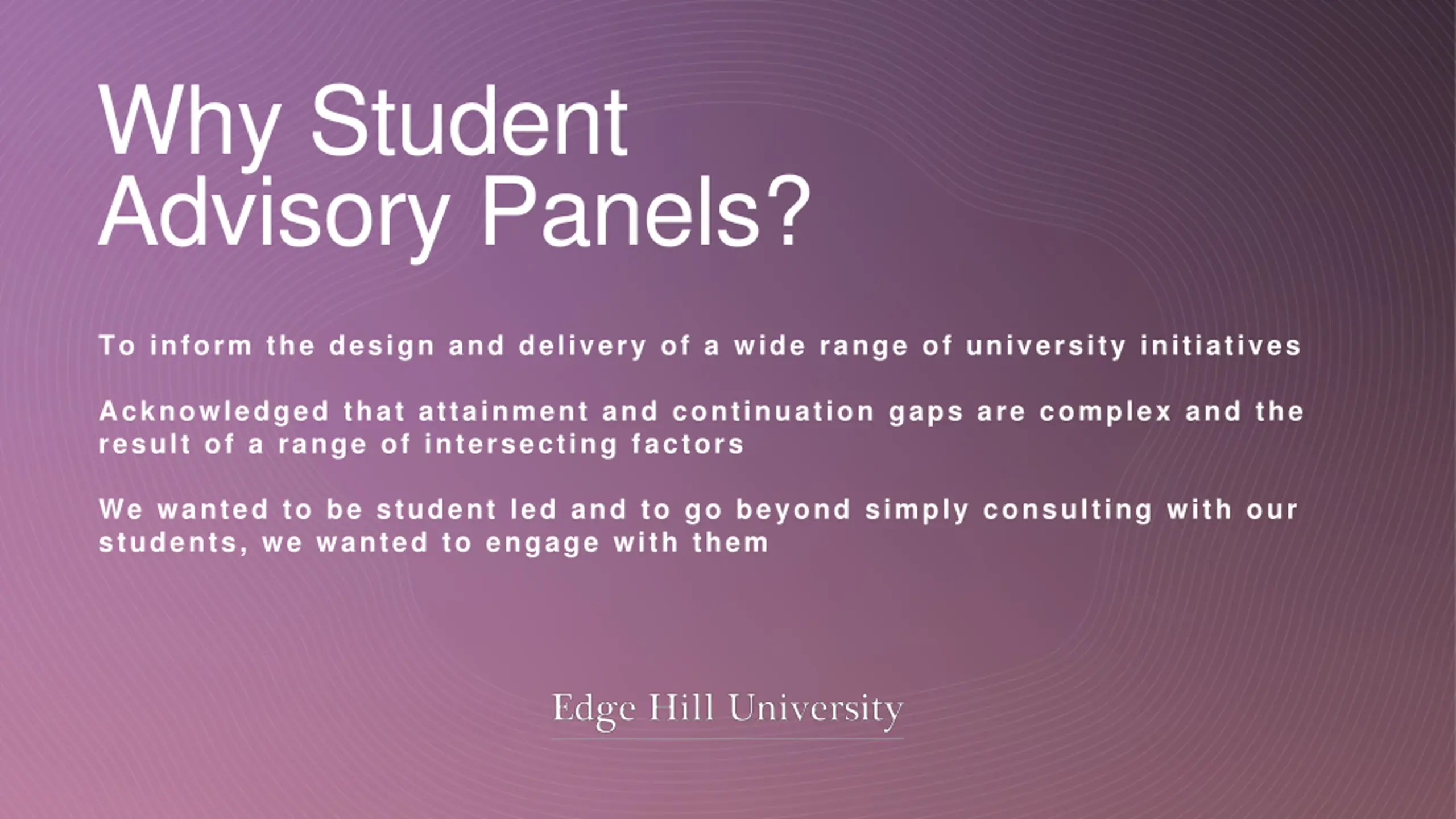 Why Student Advisory Panels?

To inform the design and delivery of a wide range of university initiatives

Acknowledged that attainment and continuation gaps are complex and the result of a range of intersecting factors

We wanted to be student led and to go beyond simply consulting with our students, we wanted to engage with them

Edge Hill University